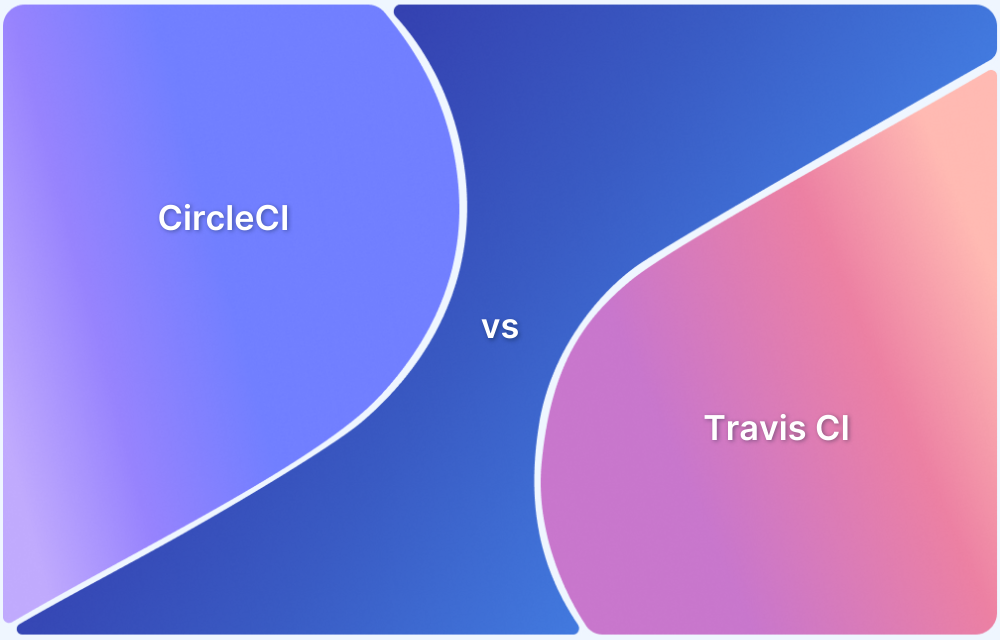 CircleCI

vs

Travis CI